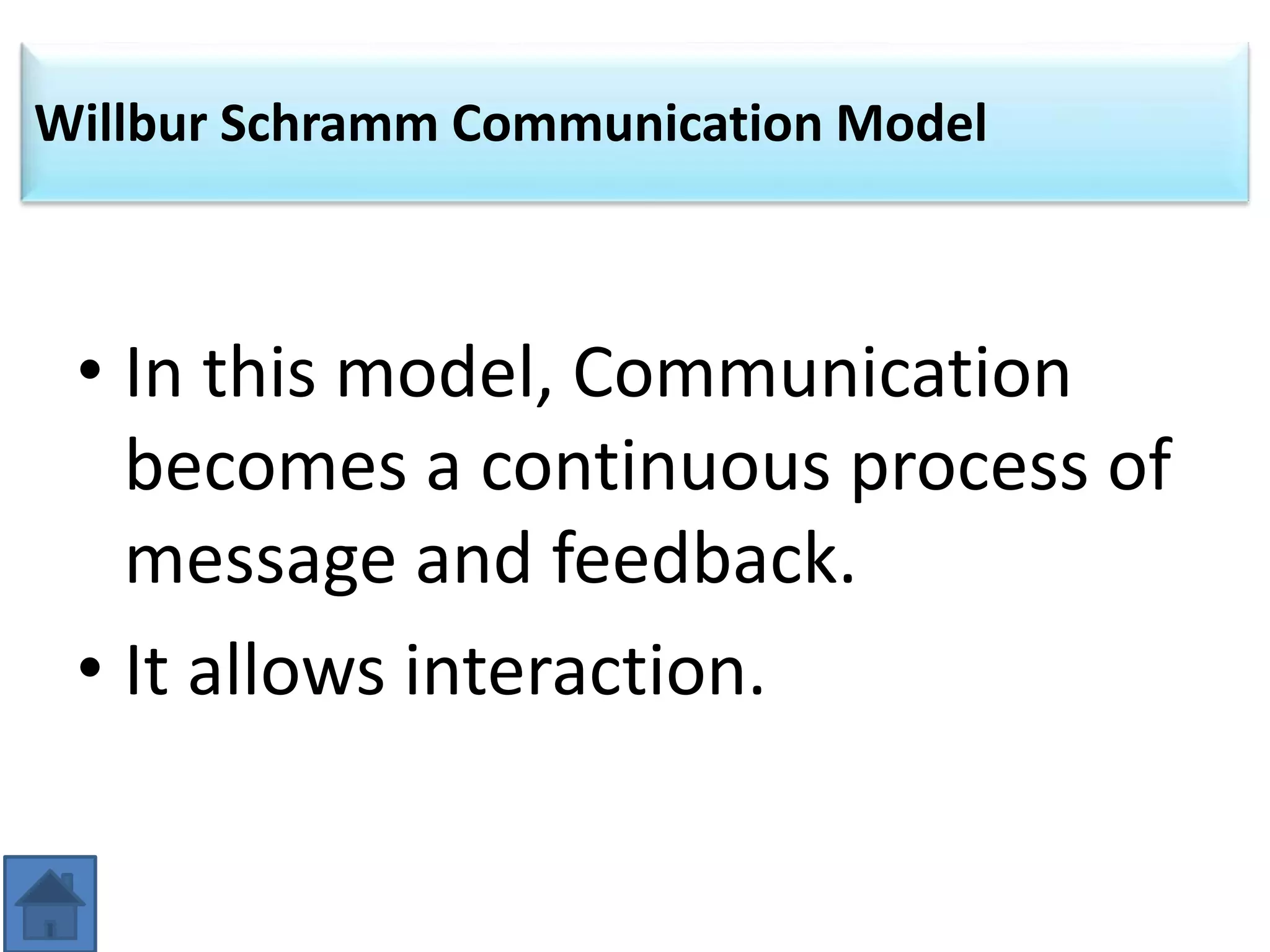 Willbur Schramm Communication Model

• In this model, Communication becomes a continuous process of message and feedback.

• It allows interaction.